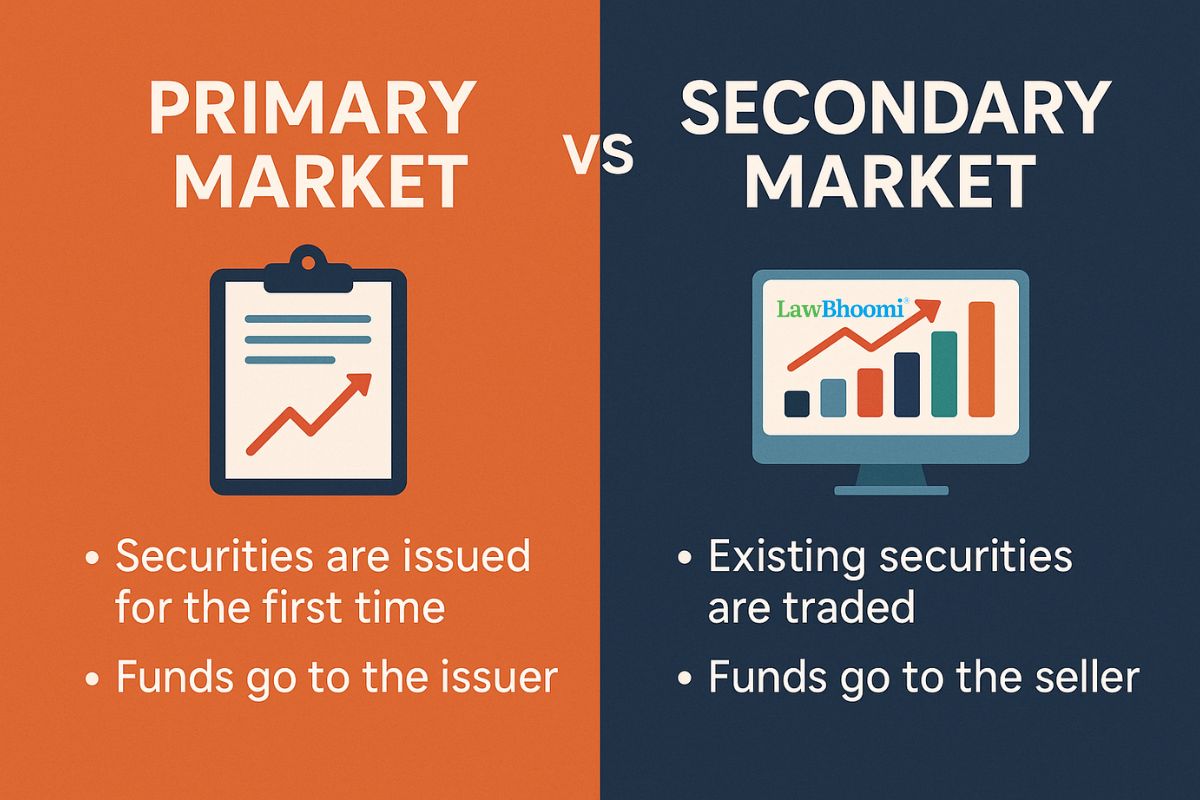 PRIMARY MARKET

VS

SECONDARY MARKET

LawBhoomi®

• Securities are issued for the first time
• Funds go to the issuer

• Existing securities are traded
• Funds go to the seller